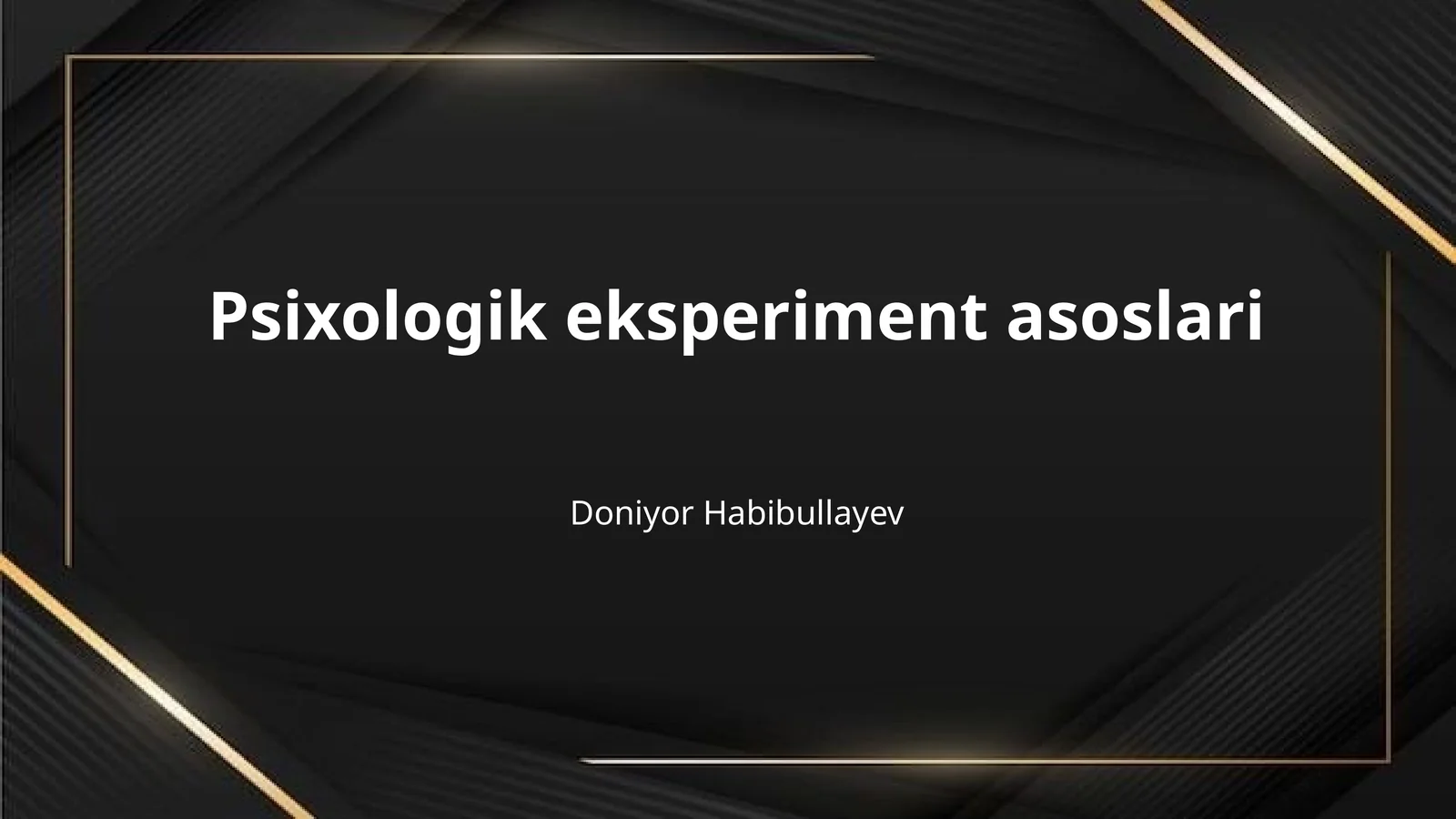 Psixologik eksperiment asoslari

Doniyor Habibullayev